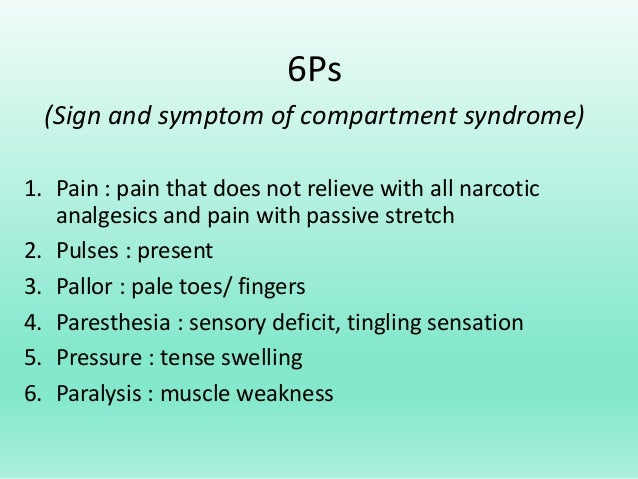 6Ps

(Sign and symptom of compartment syndrome)

1. Pain : pain that does not relieve with all narcotic analgesics and pain with passive stretch
2. Pulses : present
3. Pallor : pale toes/ fingers
4. Paresthesia : sensory deficit, tingling sensation
5. Pressure : tense swelling
6. Paralysis : muscle weakness